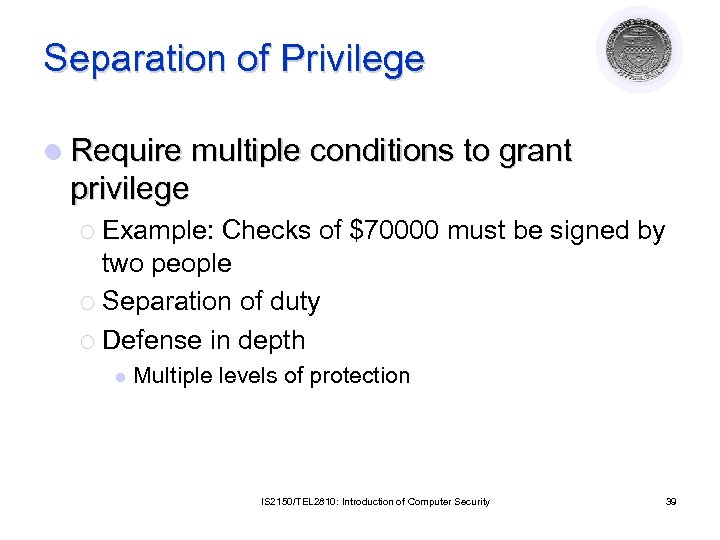 Separation of Privilege

Require multiple conditions to grant privilege

Example: Checks of \$70000 must be signed by two people

Separation of duty

Defense in depth

Multiple levels of protection

IS2150/TEL2810: Introduction of Computer Security

39